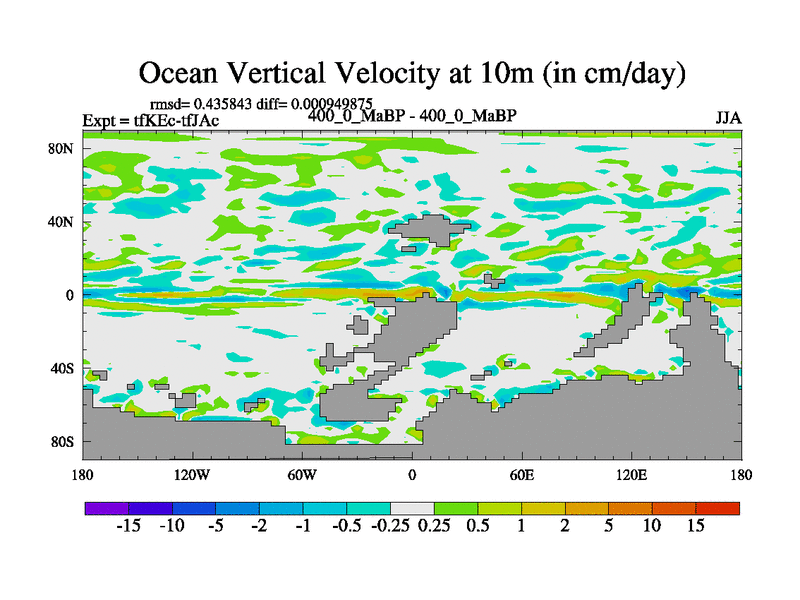 Ocean Vertical Velocity at 10m (in cm/day)

rmsd= 0.435843 diff= 0.000949875

Expt = tfKEc-tfJAc

400_0_MaBP - 400_0_MaBP

JJA

80N
40N
0
40S
80S

180
120W
60W
0
60E
120E
180

-15 -10 -5 -2 -1 -0.5 -0.25 0.25 0.5 1 2 5 10 15